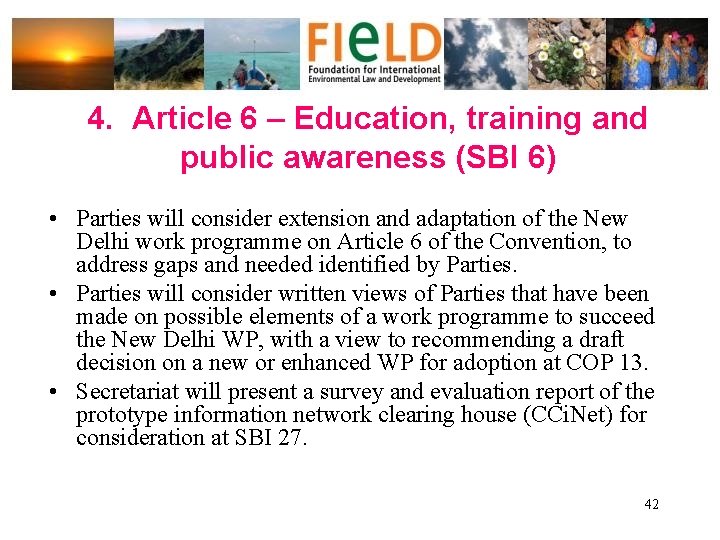 FIeLD
Foundation for International Environmental Law and Development

4. Article 6 – Education, training and public awareness (SBI 6)

• Parties will consider extension and adaptation of the New Delhi work programme on Article 6 of the Convention, to address gaps and needed identified by Parties.
• Parties will consider written views of Parties that have been made on possible elements of a work programme to succeed the New Delhi WP, with a view to recommending a draft decision on a new or enhanced WP for adoption at COP 13.
• Secretariat will present a survey and evaluation report of the prototype information network clearing house (CCiNet) for consideration at SBI 27.

42